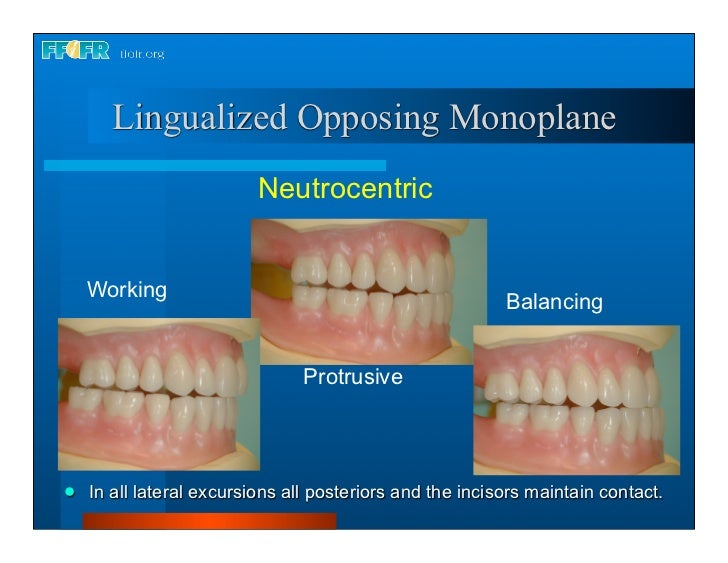 FFOFR ffofr.org

Lingualized Opposing Monoplane

Neutrocentric

Working

Balancing

Protrusive

In all lateral excursions all posteriors and the incisors maintain contact.